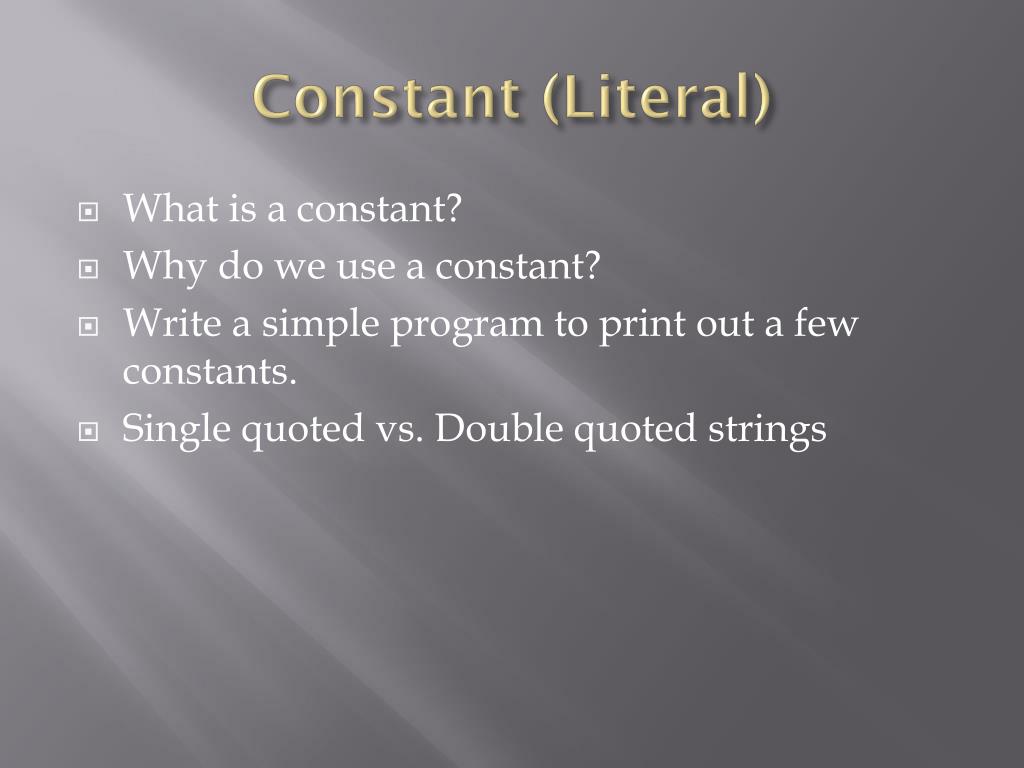 Constant (Literal)

What is a constant?
Why do we use a constant?
Write a simple program to print out a few constants.
Single quoted vs. Double quoted strings